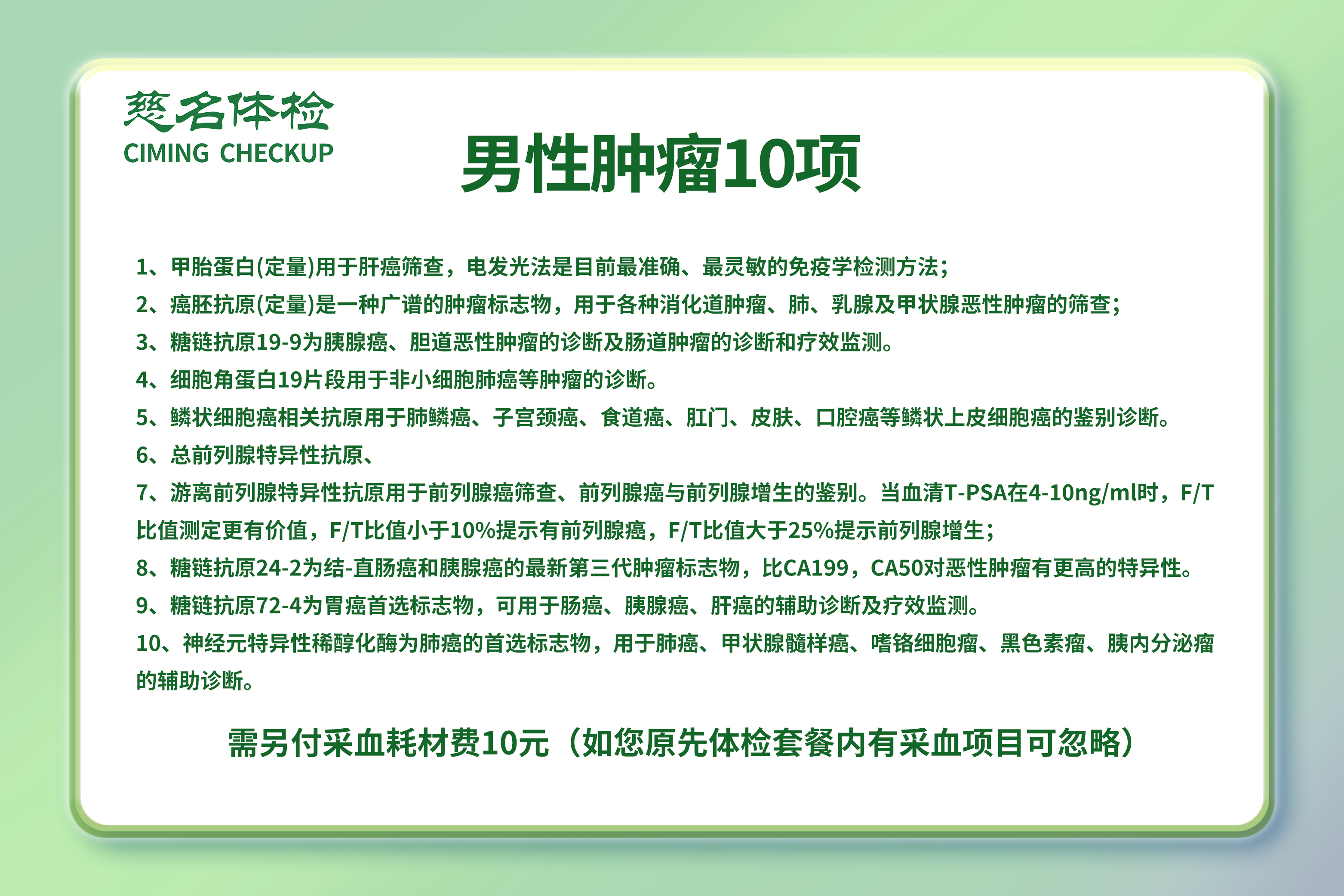 慈名体检
CIMING CHECKUP

男性肿瘤10项

1、甲胎蛋白(定量)用于肝癌筛查，电发光法是目前最准确、最灵敏的免疫学检测方法；

2、癌胚抗原(定量)是一种广谱的肿瘤标志物，用于各种消化道肿瘤、肺、乳腺及甲状腺恶性肿瘤的筛查；

3、糖链抗原19-9为胰腺癌、胆道恶性肿瘤的诊断及肠道肿瘤的诊断和疗效监测。

4、细胞角蛋白19片段用于非小细胞肺癌等肿瘤的诊断。

5、鳞状细胞癌相关抗原用于肺鳞癌、子宫颈癌、食道癌、肛门、皮肤、口腔癌等鳞状上皮细胞癌的鉴别诊断。

6、总前列腺特异性抗原、

7、游离前列腺特异性抗原用于前列腺癌筛查、前列腺癌与前列腺增生的鉴别。当血清T-PSA在4-10ng/ml时，F/T比值测定更有价值，F/T比值小于10%提示有前列腺癌，F/T比值大于25%提示前列腺增生；

8、糖链抗原24-2为结-直肠癌和胰腺癌的最新第三代肿瘤标志物，比CA199，CA50对恶性肿瘤有更高的特异性。

9、糖链抗原72-4为胃癌首选标志物，可用于肠癌、胰腺癌、肝癌的辅助诊断及疗效监测。

10、神经元特异性稀醇化酶为肺癌的首选标志物，用于肺癌、甲状腺髓样癌、嗜铬细胞瘤、黑色素瘤、胰内分泌瘤的辅助诊断。

需另付采血耗材费10元（如您原先体检套餐内有采血项目可忽略）